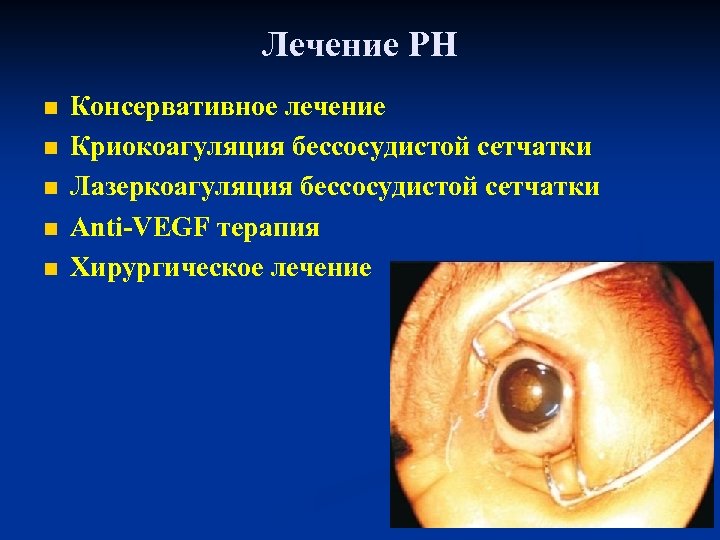 Лечение РН

- Консервативное лечение
- Криокоагуляция бессосудистой сетчатки
- Лазеркоагуляция бессосудистой сетчатки
- Anti-VEGF терапия
- Хирургическое лечение